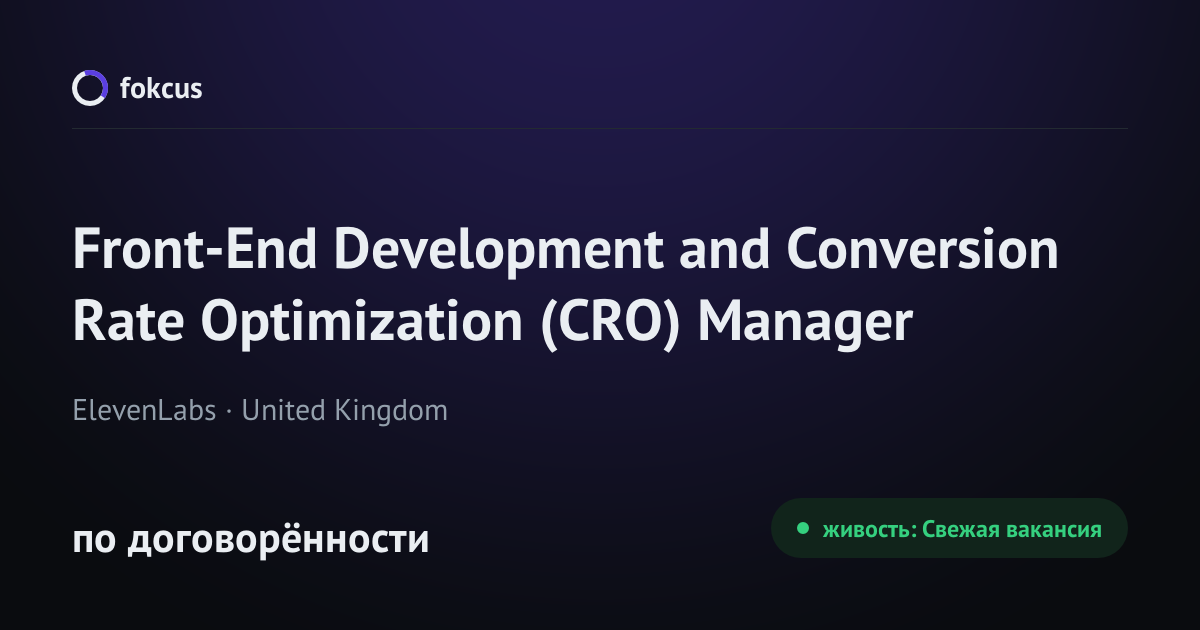 fokcus

Front-End Development and Conversion Rate Optimization (CRO) Manager

ElevenLabs · United Kingdom

по договорённости

живость: Свежая вакансия